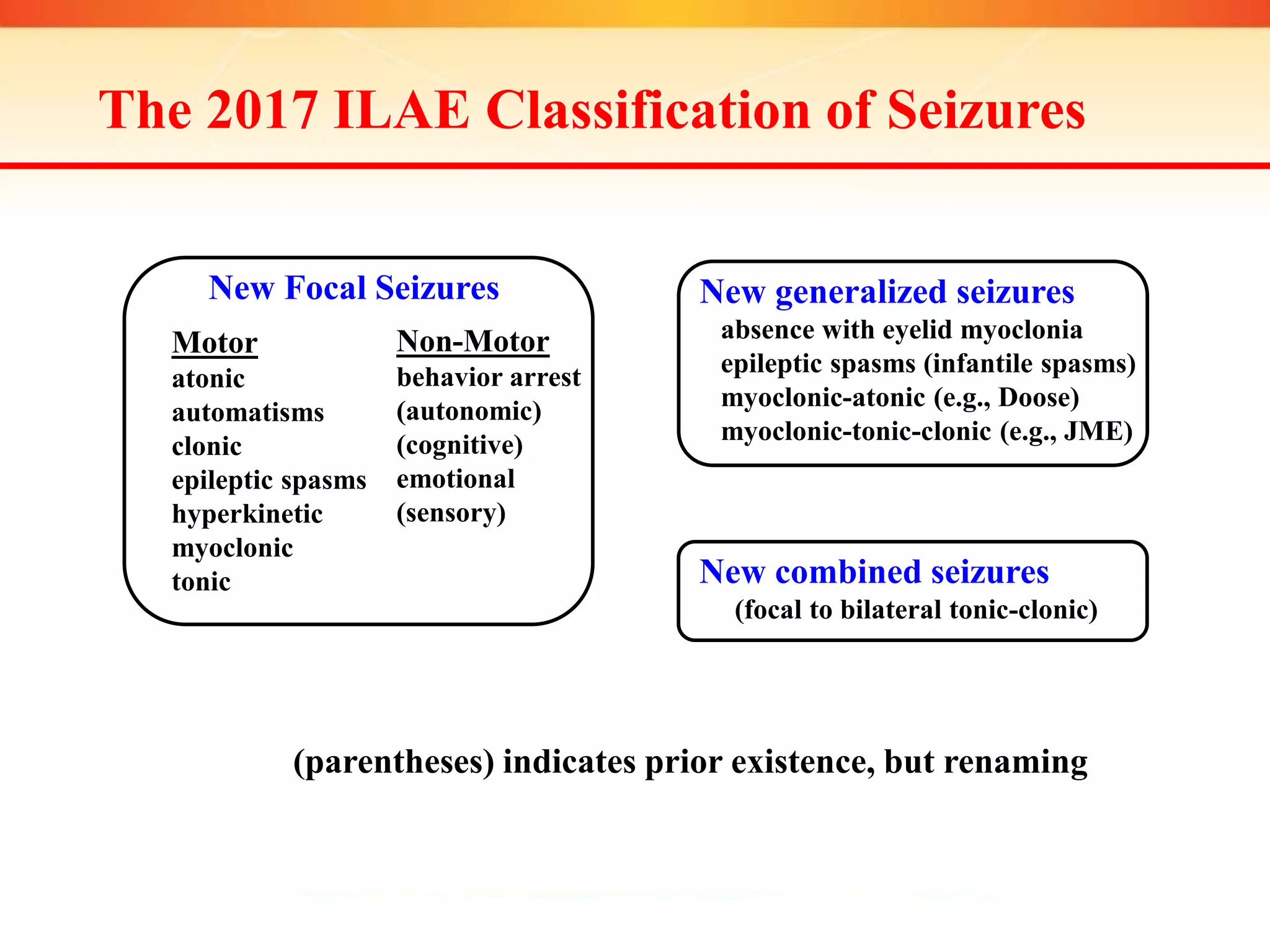 The 2017 ILAE Classification of Seizures

New Focal Seizures

Motor
atonic
automatisms
clonic
epileptic spasms
hyperkinetic
myoclonic
tonic

Non-Motor
behavior arrest
(autonomic)
(cognitive)
emotional
(sensory)

New generalized seizures
absence with eyelid myoclonia
epileptic spasms (infantile spasms)
myoclonic-atonic (e.g., Doose)
myoclonic-tonic-clonic (e.g., JME)

New combined seizures
(focal to bilateral tonic-clonic)

(parentheses) indicates prior existence, but renaming